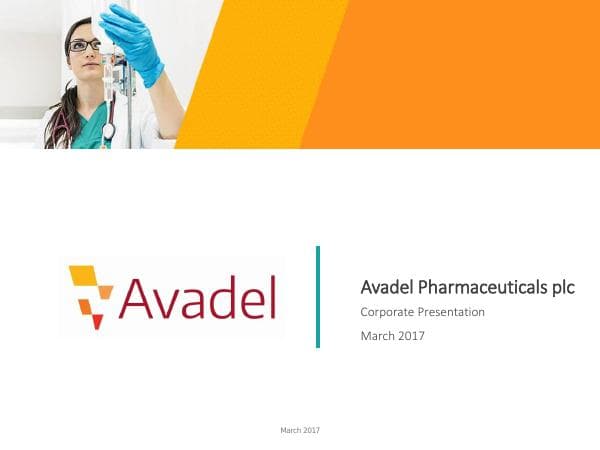 Avadel

Avadel Pharmaceuticals plc

Corporate Presentation

March 2017

March 2017